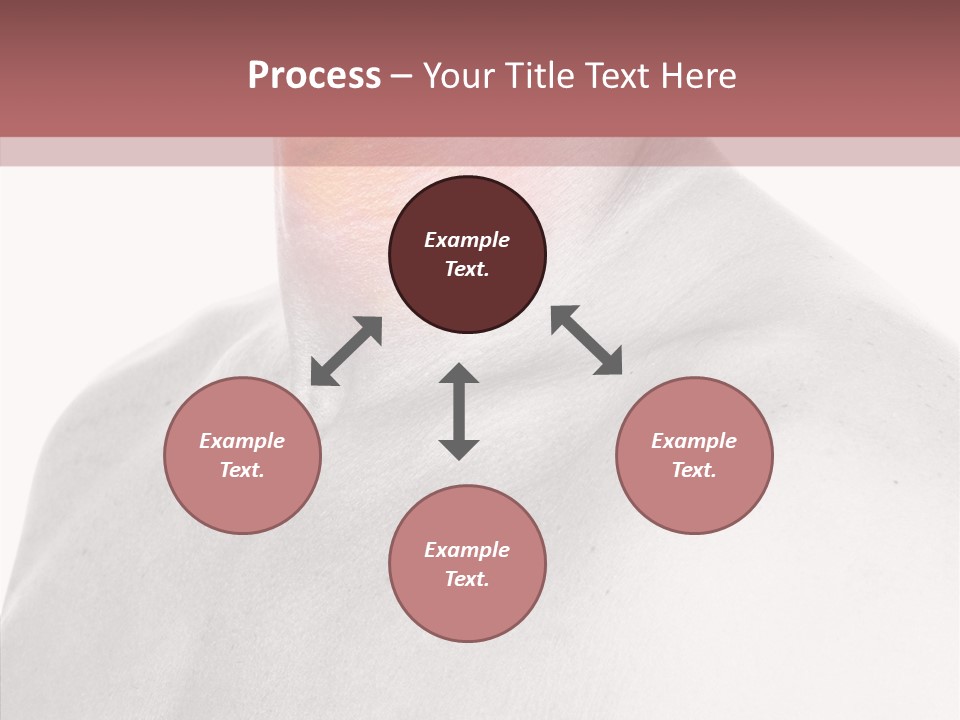 Process – Your Title Text Here

Example Text.

Example Text.

Example Text.

Example Text.